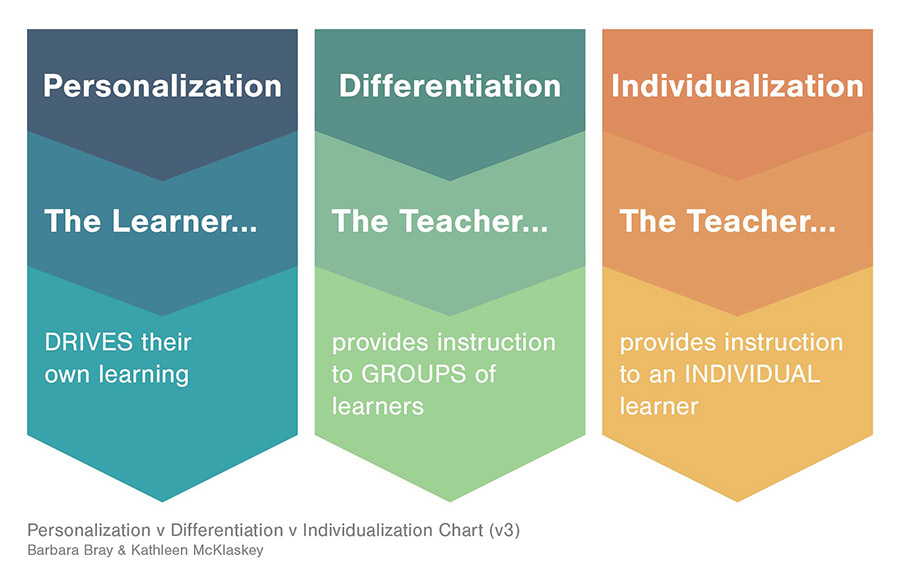 Personalization

The Learner...

DRIVES their own learning

Differentiation

The Teacher...

provides instruction to GROUPS of learners

Individualization

The Teacher...

provides instruction to an INDIVIDUAL learner

Personalization v Differentiation v Individualization Chart (v3)
Barbara Bray & Kathleen McKlaskey